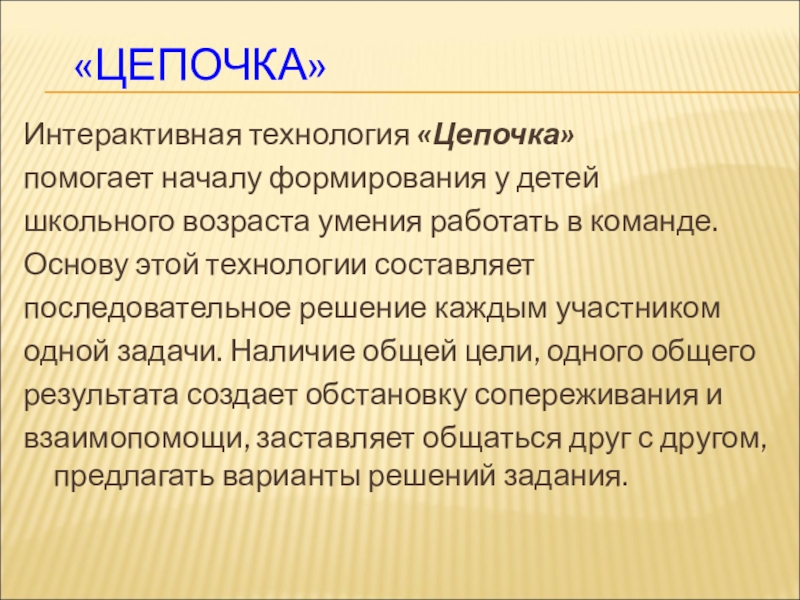 «ЦЕПОЧКА»

Интерактивная технология «Цепочка» помогает началу формирования у детей школьного возраста умения работать в команде. Основу этой технологии составляет последовательное решение каждым участником одной задачи. Наличие общей цели, одного общего результата создает обстановку сопереживания и взаимопомощи, заставляет общаться друг с другом, предлагать варианты решений задания.